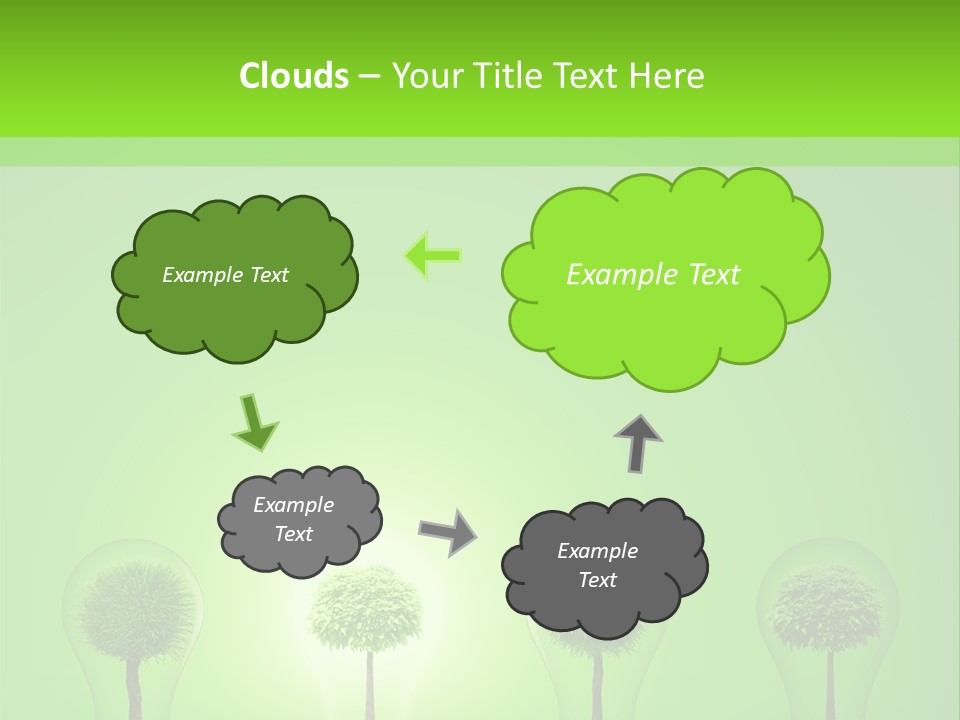 Clouds – Your Title Text Here

Example Text

Example Text

Example Text

Example Text